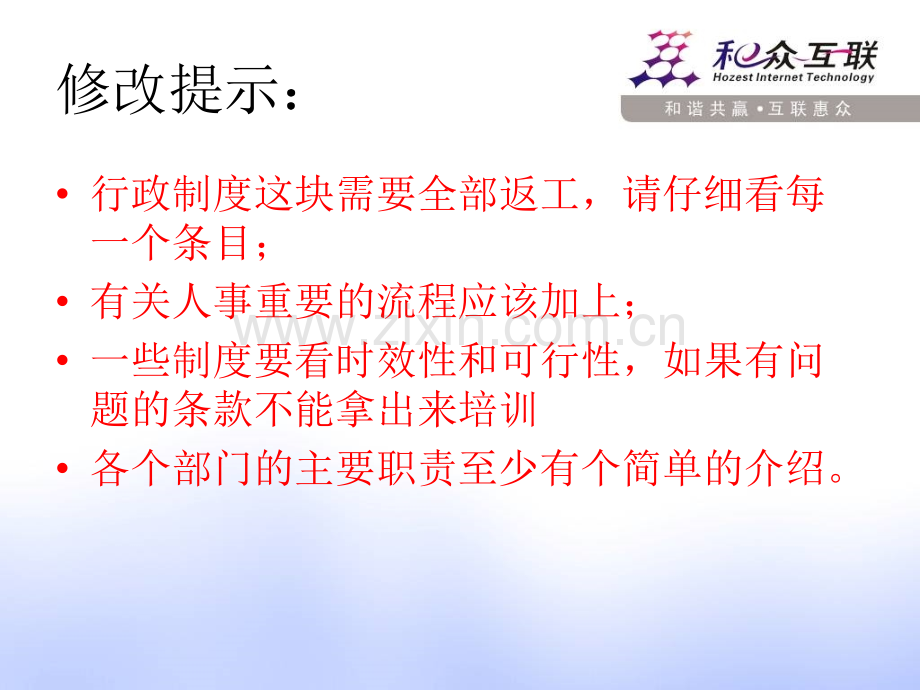 修改提示：

和众互联
Hozest Internet Technology
和谐共赢•互联惠众

• 行政制度这块需要全部返工，请仔细看每一个条目；
• 有关人事重要的流程应该加上；
• 一些制度要看时效性和可行性，如果有问题的条款不能拿出来培训
• 各个部门的主要职责至少有个简单的介绍。

www.zixin.com.cn